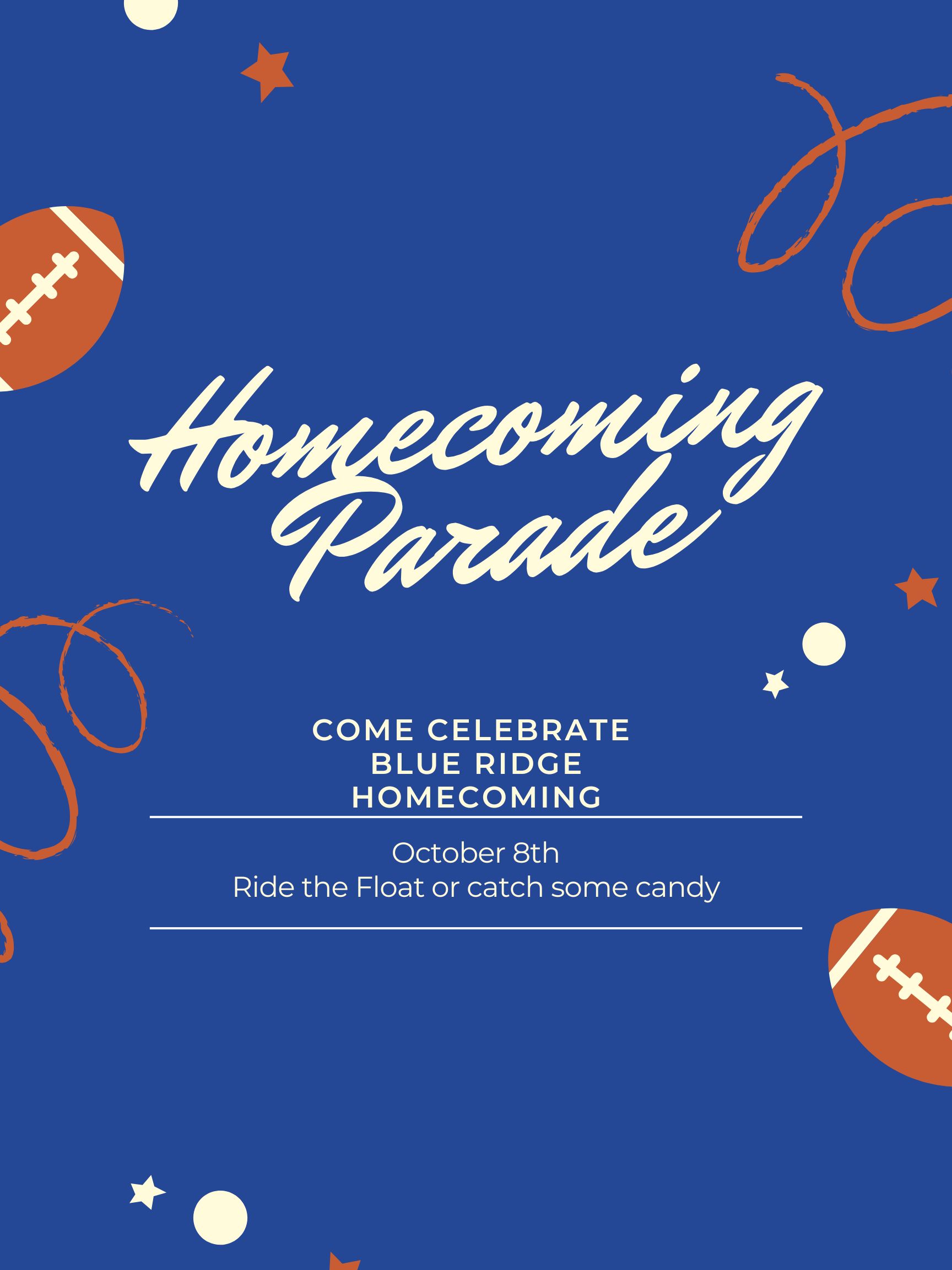 Homecoming Parade

COME CELEBRATE BLUE RIDGE HOMECOMING

October 8th
Ride the Float or catch some candy